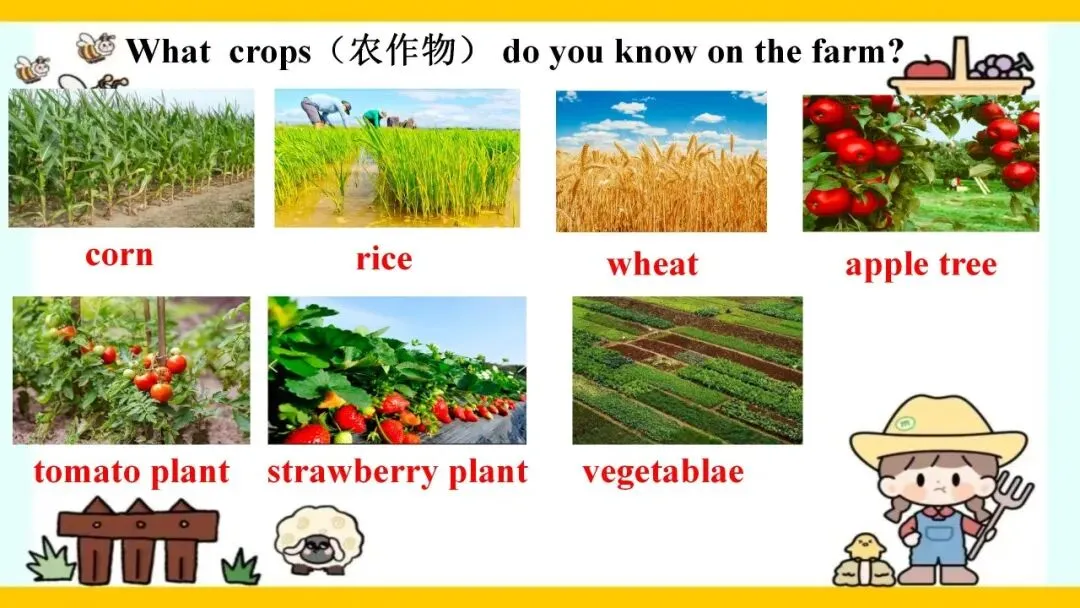 What crops（农作物） do you know on the farm?

corn

rice

wheat

apple tree

tomato plant

strawberry plant

vegetablae